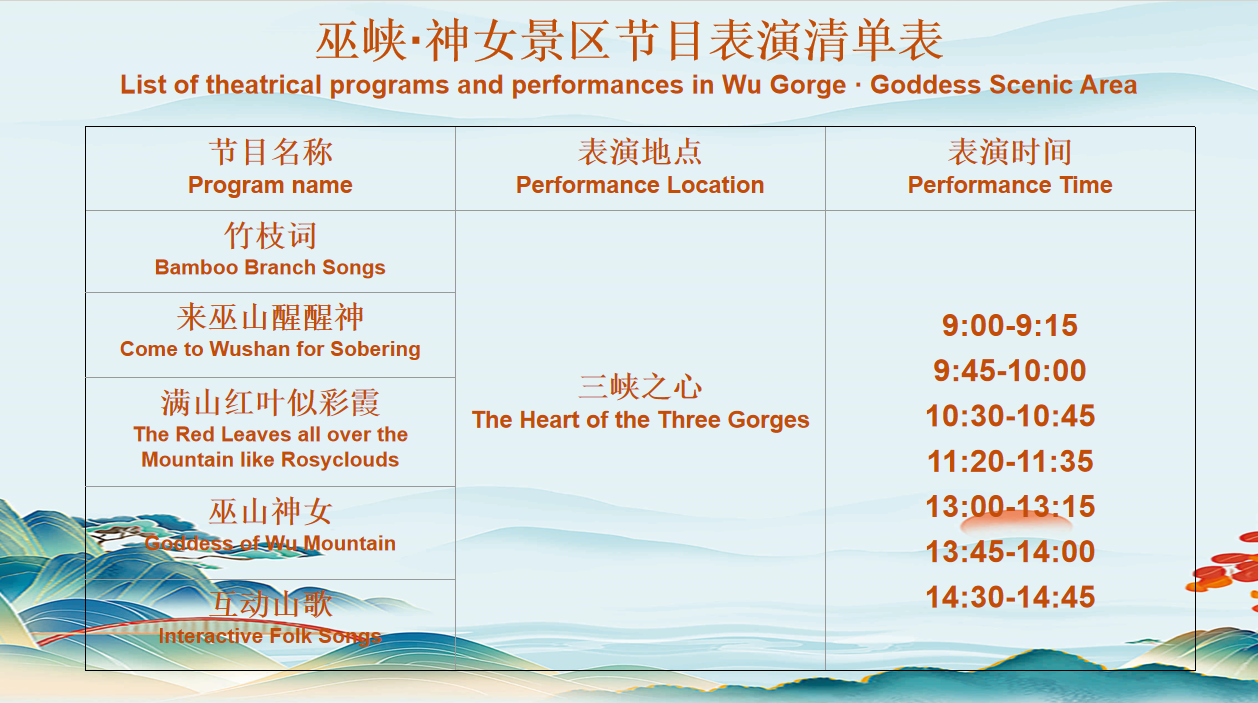 巫峡·神女景区节目表演清单表
List of theatrical programs and performances in Wu Gorge · Goddess Scenic Area

| 节目名称 Program name | 表演地点 Performance Location | 表演时间 Performance Time |
|---|---|---|
| 竹枝词 Bamboo Branch Songs | 三峡之心 The Heart of the Three Gorges | 9:00-9:15 9:45-10:00 10:30-10:45 11:20-11:35 13:00-13:15 13:45-14:00 14:30-14:45 |
| 来巫山醒醒神 Come to Wushan for Sobering | | |
| 满山红叶似彩霞 The Red Leaves all over the Mountain like Rosyclouds | | |
| 巫山神女 Goddess of Wu Mountain | | |
| 互动山歌 Interactive Folk Songs | | |